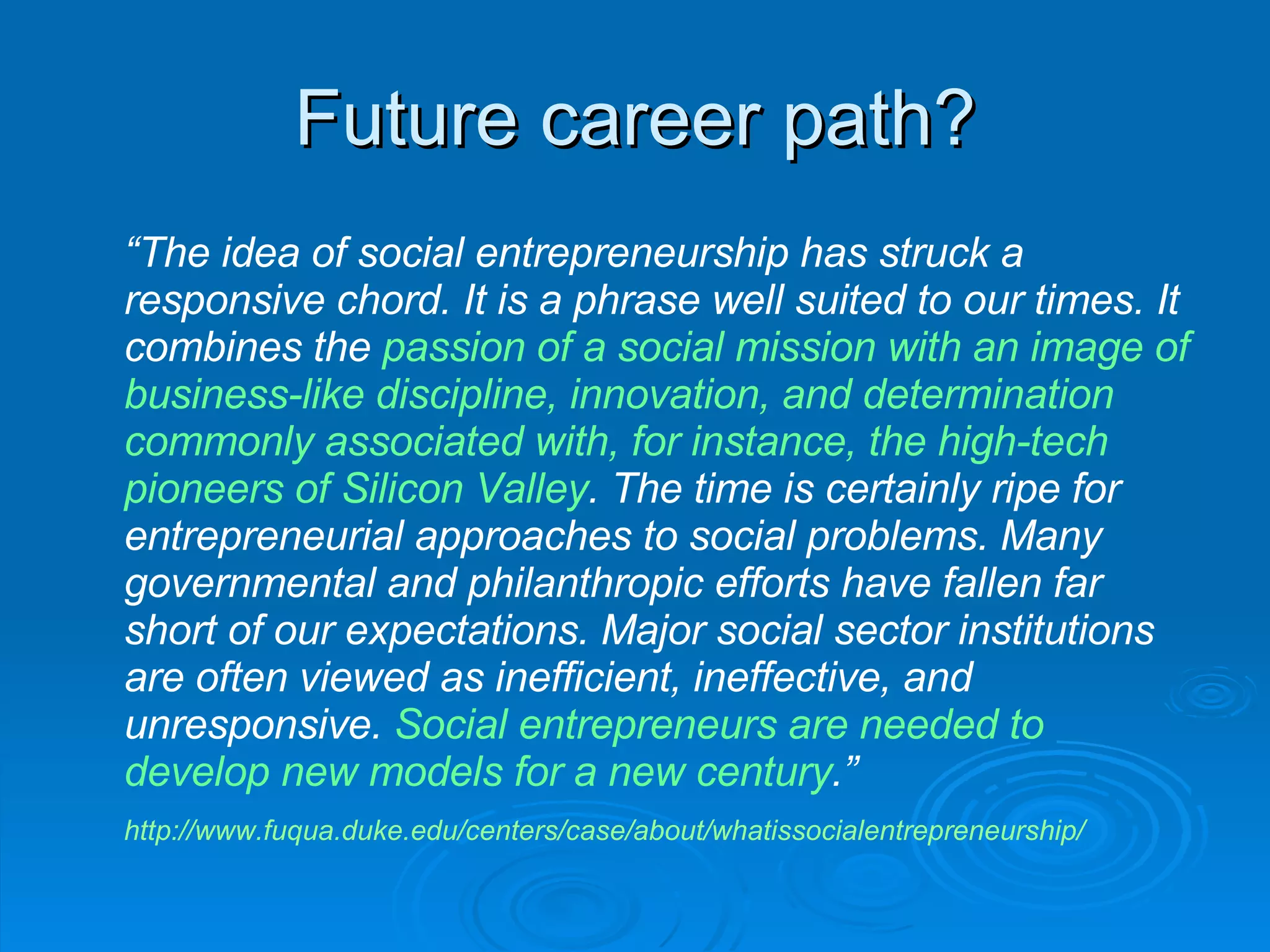 Future career path?

“The idea of social entrepreneurship has struck a responsive chord. It is a phrase well suited to our times. It combines the passion of a social mission with an image of business-like discipline, innovation, and determination commonly associated with, for instance, the high-tech pioneers of Silicon Valley. The time is certainly ripe for entrepreneurial approaches to social problems. Many governmental and philanthropic efforts have fallen far short of our expectations. Major social sector institutions are often viewed as inefficient, ineffective, and unresponsive. Social entrepreneurs are needed to develop new models for a new century.”

http://www.fuqua.duke.edu/centers/case/about/whatissocialentrepreneurship/